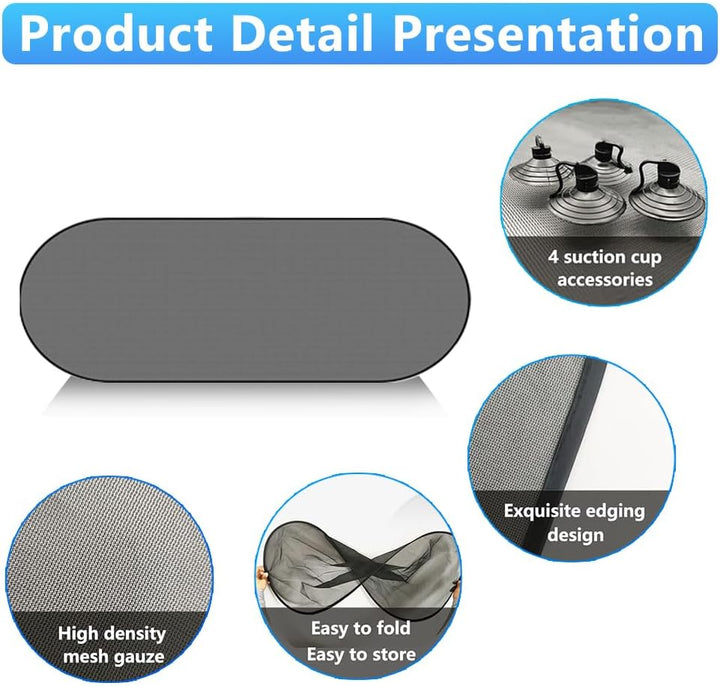 Product Detail Presentation

4 suction cup accessories

Exquisite edging design

High density mesh gauze

Easy to fold
Easy to store